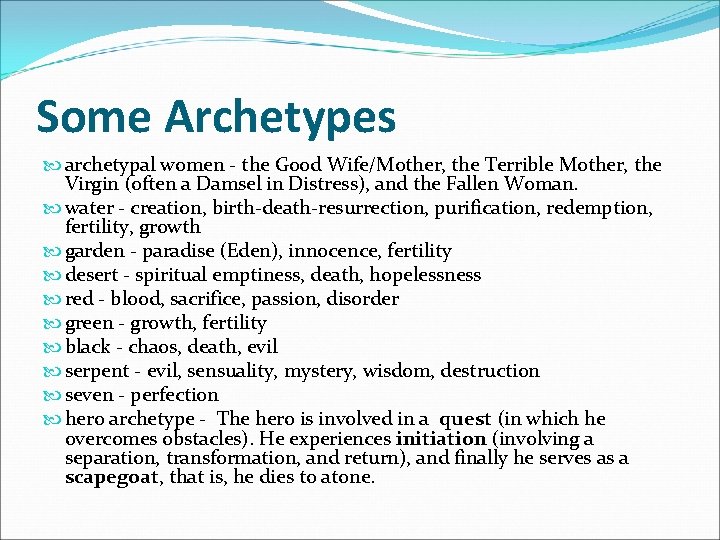 Some Archetypes

archetypal women - the Good Wife/Mother, the Terrible Mother, the Virgin (often a Damsel in Distress), and the Fallen Woman.

water - creation, birth-death-resurrection, purification, redemption, fertility, growth

garden - paradise (Eden), innocence, fertility

desert - spiritual emptiness, death, hopelessness

red - blood, sacrifice, passion, disorder

green - growth, fertility

black - chaos, death, evil

serpent - evil, sensuality, mystery, wisdom, destruction

seven - perfection

hero archetype - The hero is involved in a quest (in which he overcomes obstacles). He experiences initiation (involving a separation, transformation, and return), and finally he serves as a scapegoat, that is, he dies to atone.